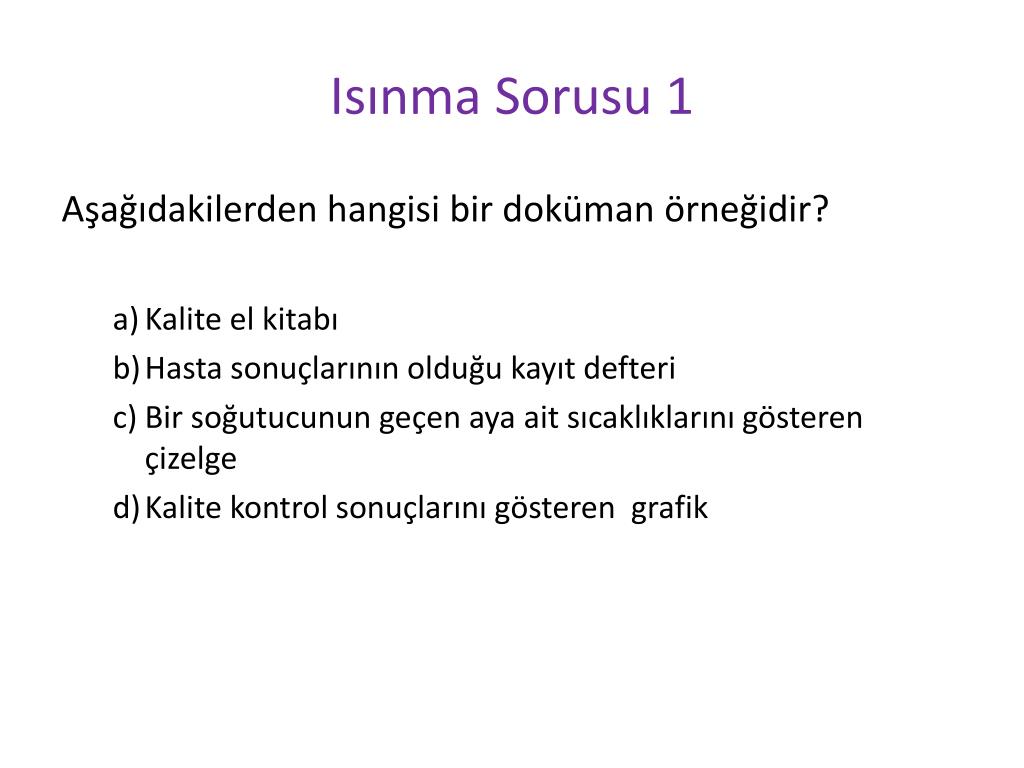 Isınma Sorusu 1

Aşağıdakilerden hangisi bir doküman örneğidir?

a) Kalite el kitabı
b) Hasta sonuçlarının olduğu kayıt defteri
c) Bir soğutucunun geçen aya ait sıcaklıklarını gösteren çizelge
d) Kalite kontrol sonuçlarını gösteren grafik